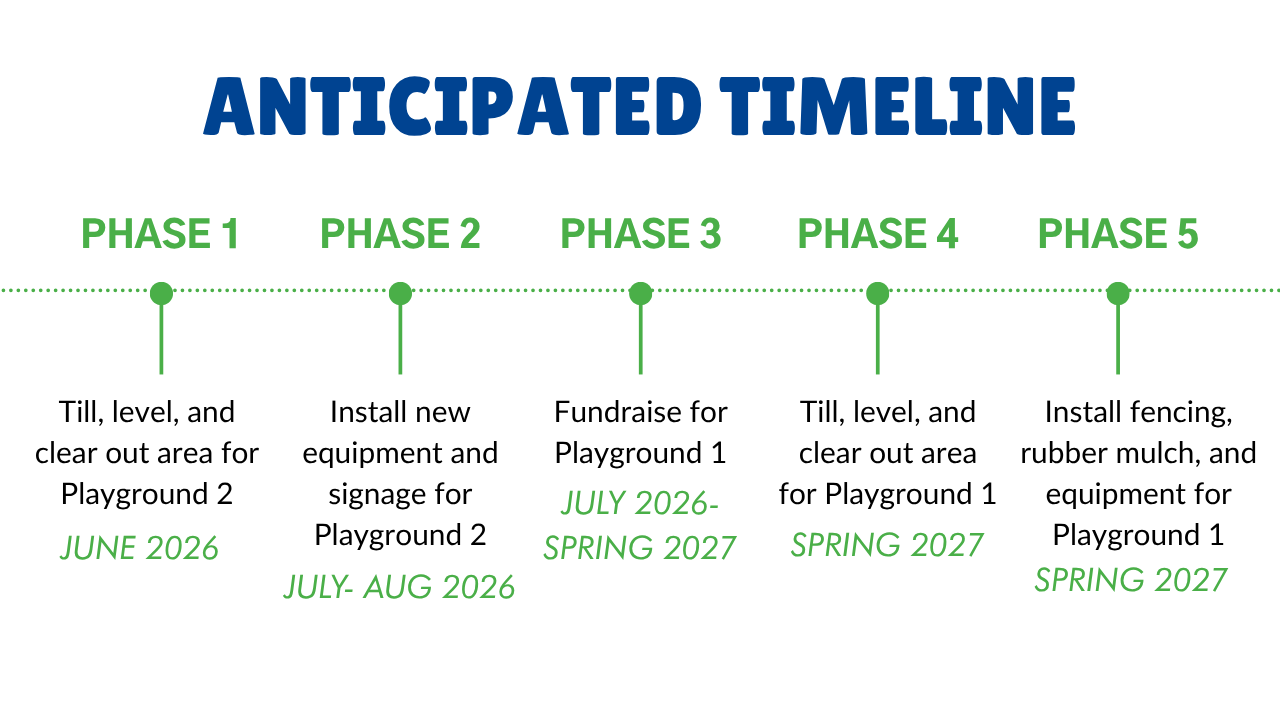 ANTICIPATED TIMELINE

PHASE 1

Till, level, and clear out area for Playground 2

JUNE 2026

PHASE 2

Install new equipment and signage for Playground 2

JULY- AUG 2026

PHASE 3

Fundraise for Playground 1

JULY 2026- SPRING 2027

PHASE 4

Till, level, and clear out area for Playground 1

SPRING 2027

PHASE 5

Install fencing, rubber mulch, and equipment for Playground 1

SPRING 2027